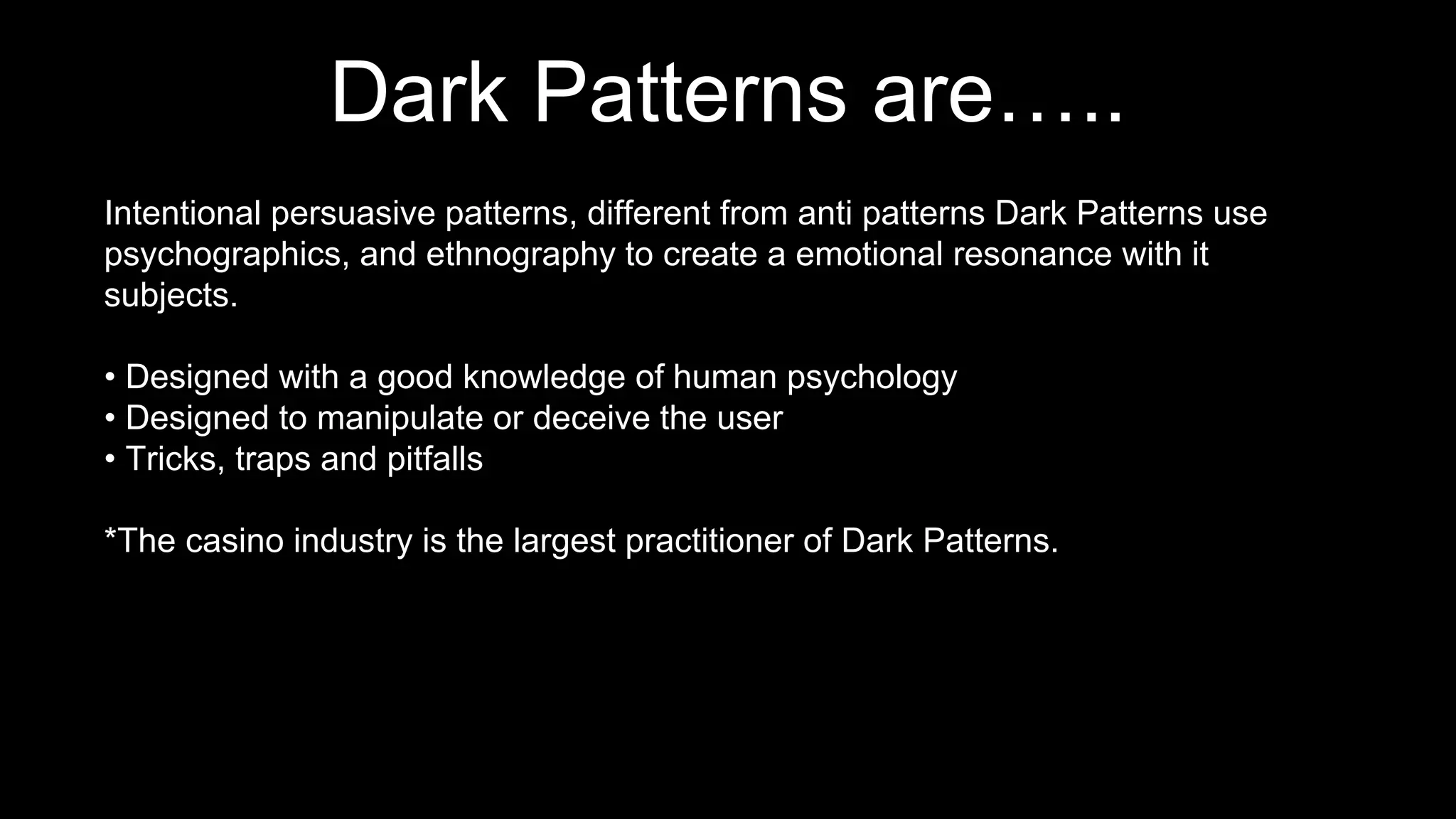 Dark Patterns are…..

Intentional persuasive patterns, different from anti patterns Dark Patterns use psychographics, and ethnography to create a emotional resonance with it subjects.

• Designed with a good knowledge of human psychology
• Designed to manipulate or deceive the user
• Tricks, traps and pitfalls

*The casino industry is the largest practitioner of Dark Patterns.